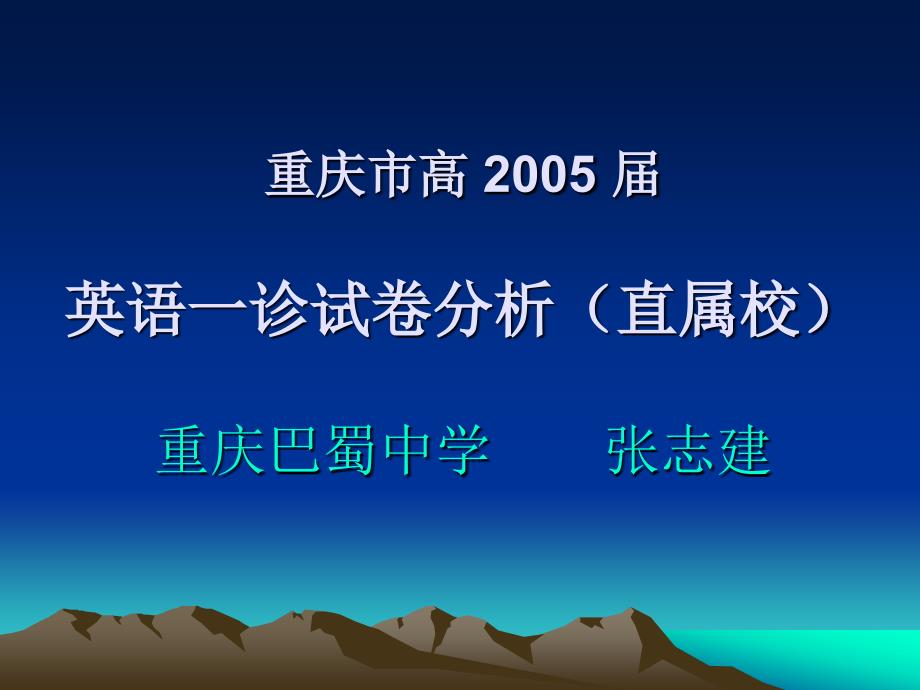 重庆市高 2005 届

英语一诊试卷分析（直属校）

重庆巴蜀中学　　张志建